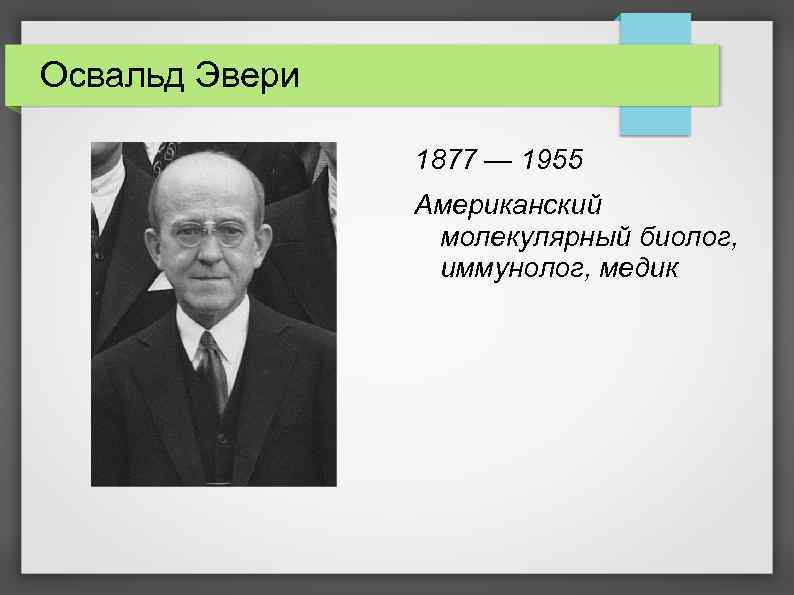 Освальд Эвери

1877 — 1955

Американский молекулярный биолог, иммунолог, медик